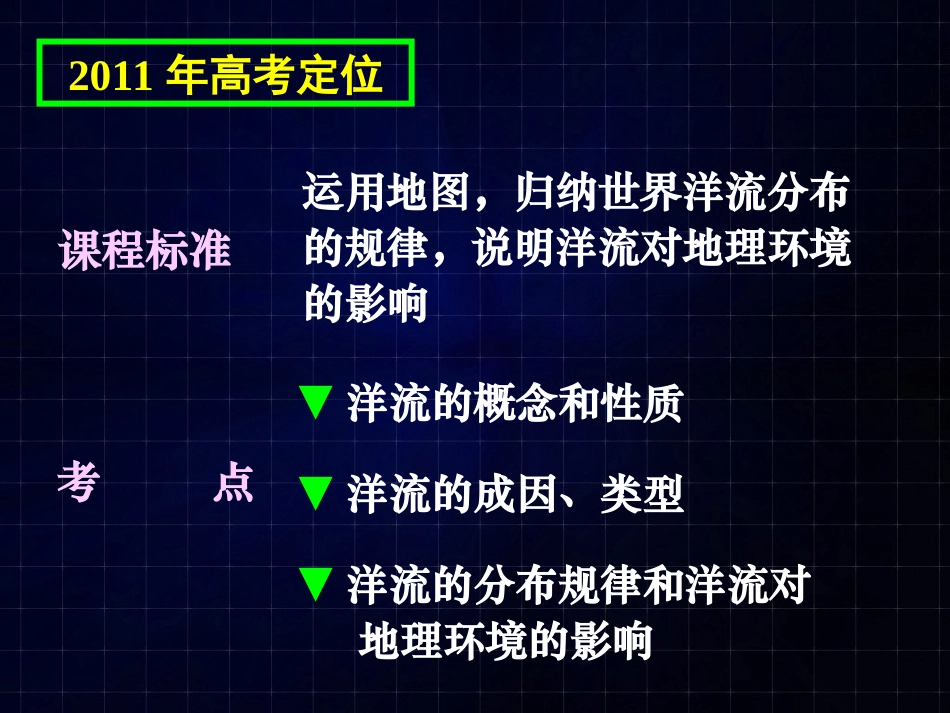 2011 年高考定位

课程标准

运用地图，归纳世界洋流分布的规律，说明洋流对地理环境的影响

考　　点

▼ 洋流的概念和性质

▼ 洋流的成因、类型

▼ 洋流的分布规律和洋流对地理环境的影响